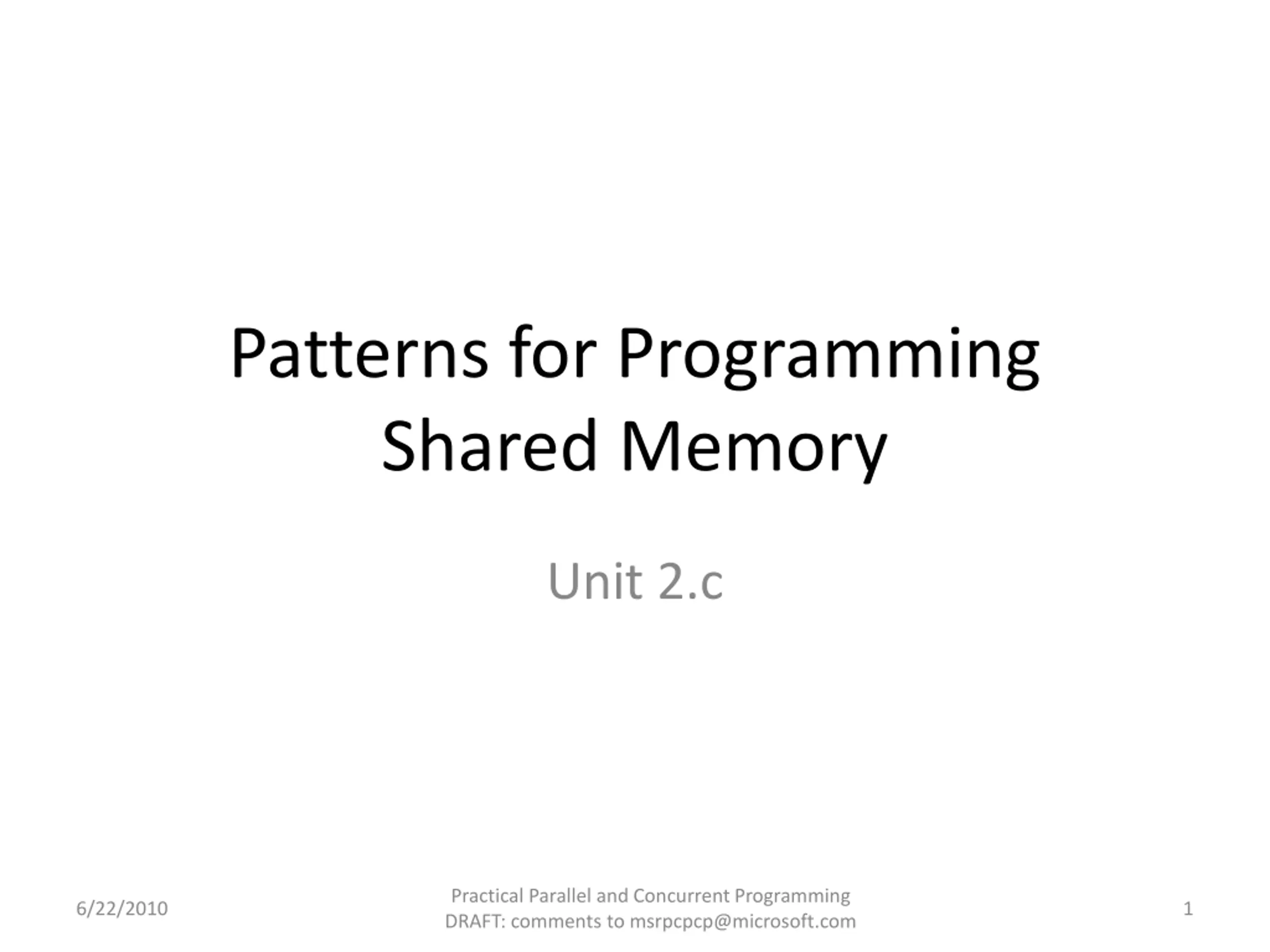 Patterns for Programming Shared Memory

Unit 2.c

6/22/2010

Practical Parallel and Concurrent Programming
DRAFT: comments to msrpcpcp@microsoft.com

1